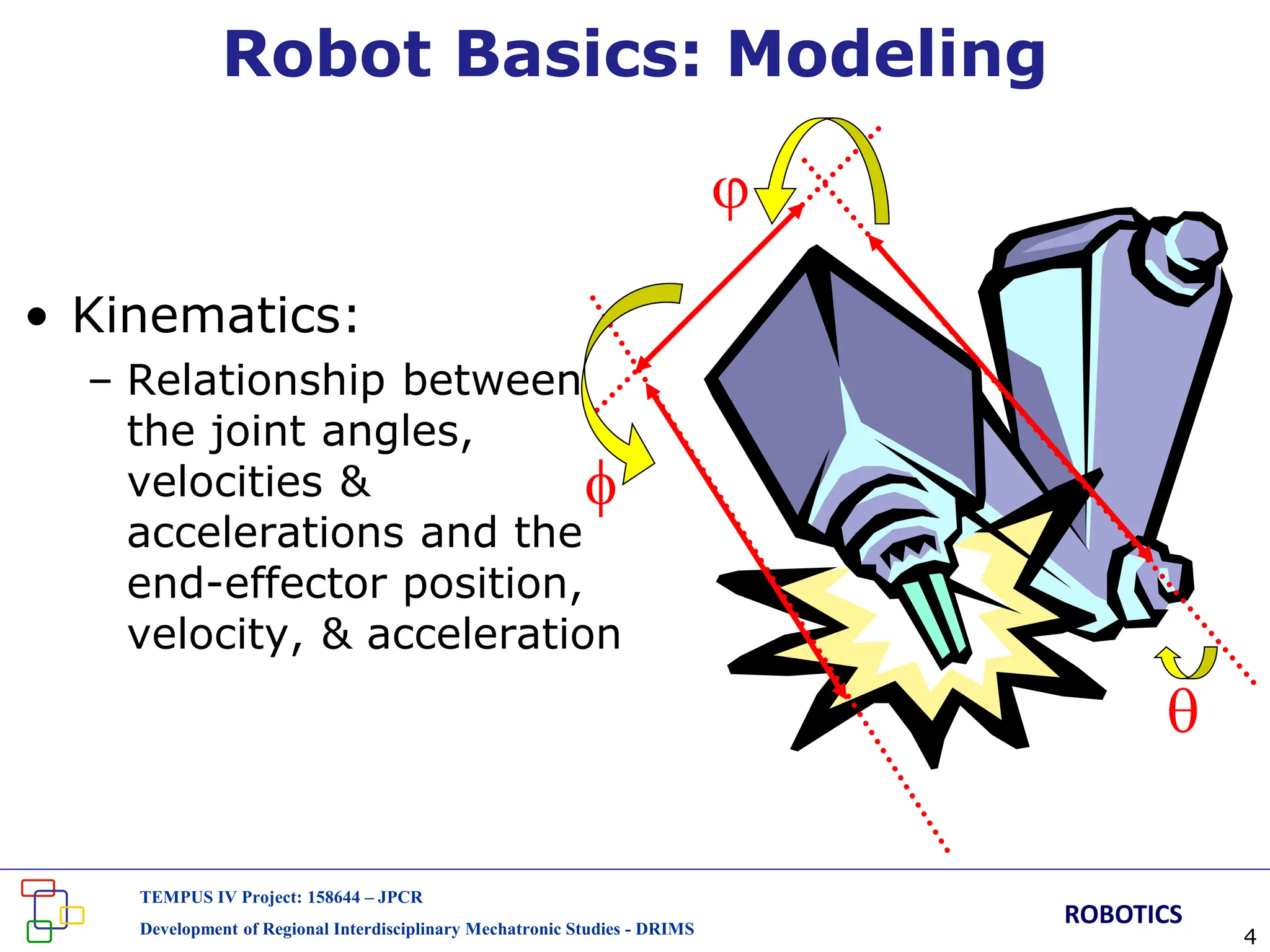 Robot Basics: Modeling

• Kinematics:
– Relationship between the joint angles, velocities & accelerations and the end-effector position, velocity, & acceleration

$\varphi$

$\phi$

$\theta$

TEMPUS IV Project: 158644 – JPCR
Development of Regional Interdisciplinary Mechatronic Studies - DRIMS

ROBOTICS

4